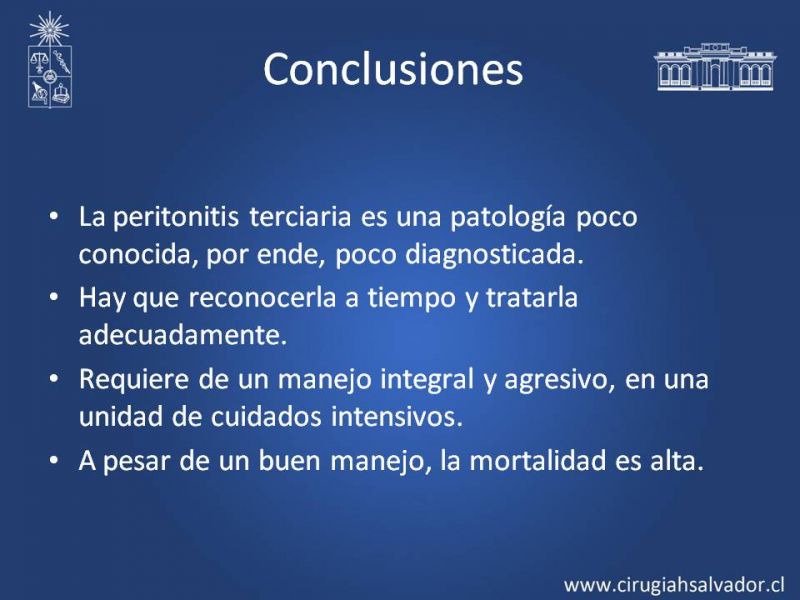 Conclusiones

• La peritonitis terciaria es una patología poco conocida, por ende, poco diagnosticada.
• Hay que reconocerla a tiempo y tratarla adecuadamente.
• Requiere de un manejo integral y agresivo, en una unidad de cuidados intensivos.
• A pesar de un buen manejo, la mortalidad es alta.

www.cirugiahsalvador.cl